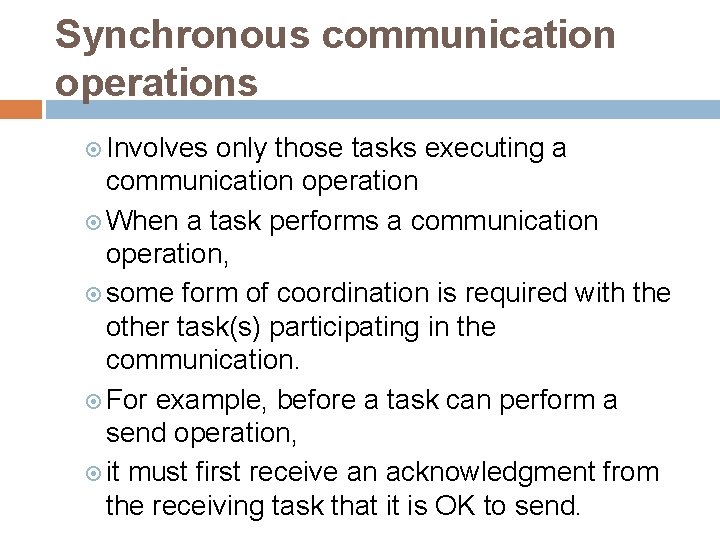 Synchronous communication operations

Involves only those tasks executing a communication operation

When a task performs a communication operation,

some form of coordination is required with the other task(s) participating in the communication.

For example, before a task can perform a send operation,

it must first receive an acknowledgment from the receiving task that it is OK to send.